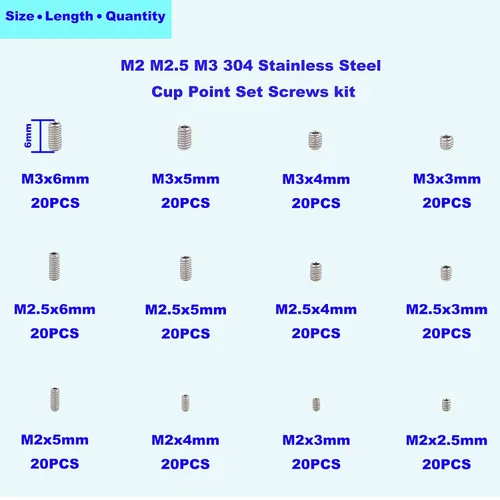 Size • Length • Quantity

M2 M2.5 M3 304 Stainless Steel
Cup Point Set Screws kit

6mm

M3x6mm
20PCS

M3x5mm
20PCS

M3x4mm
20PCS

M3x3mm
20PCS

M2.5x6mm
20PCS

M2.5x5mm
20PCS

M2.5x4mm
20PCS

M2.5x3mm
20PCS

M2x5mm
20PCS

M2x4mm
20PCS

M2x3mm
20PCS

M2x2.5mm
20PCS